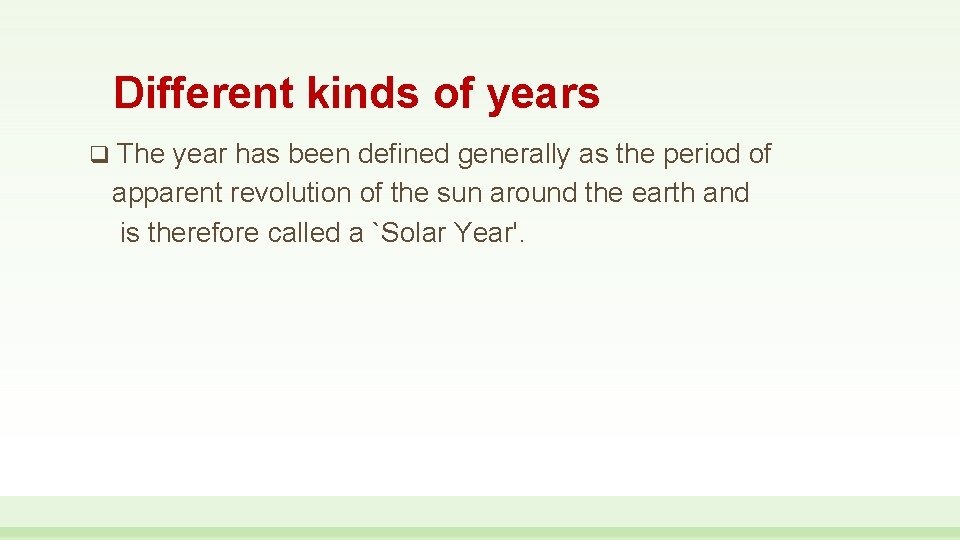 Different kinds of years

❑ The year has been defined generally as the period of apparent revolution of the sun around the earth and is therefore called a `Solar Year'.